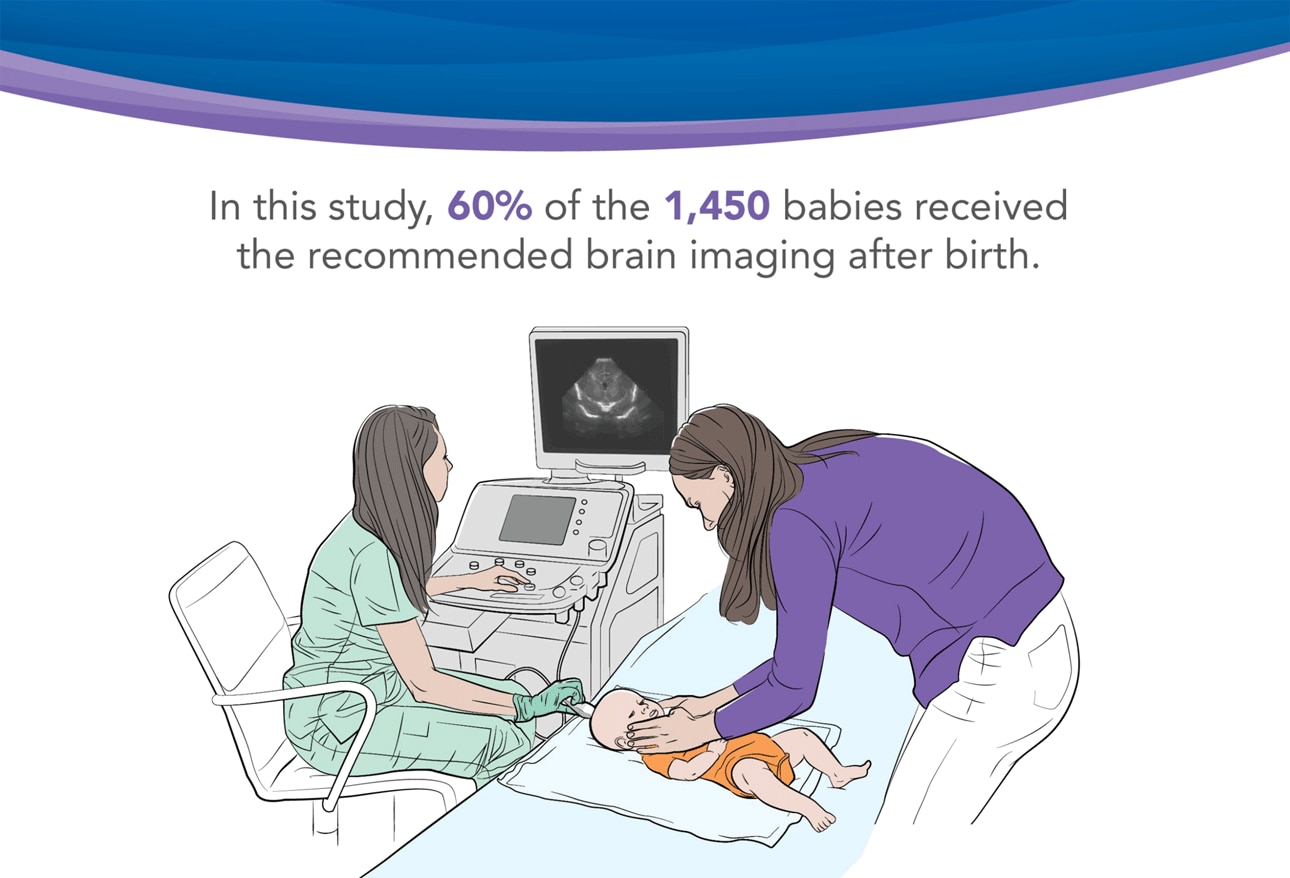 In this study, 60% of the 1,450 babies received the recommended brain imaging after birth.